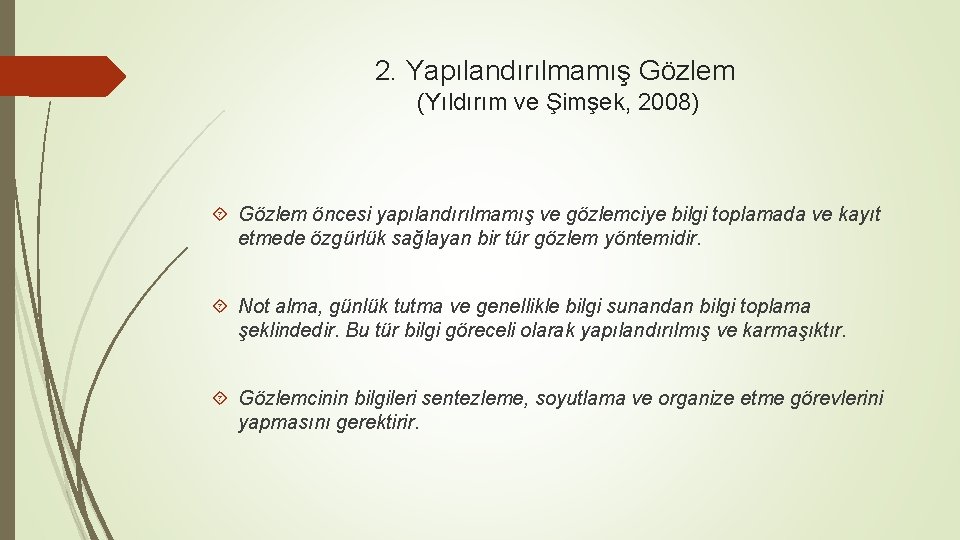 2. Yapılandırılmamış Gözlem
(Yıldırım ve Şimşek, 2008)

Gözlem öncesi yapılandırılmamış ve gözlemciye bilgi toplamada ve kayıt etmede özgürlük sağlayan bir tür gözlem yöntemidir.

Not alma, günlük tutma ve genellikle bilgi sunandan bilgi toplama şeklindedir. Bu tür bilgi göreceli olarak yapılandırılmış ve karmaşıktır.

Gözlemcinin bilgileri sentezleme, soyutlama ve organize etme görevlerini yapmasını gerektirir.